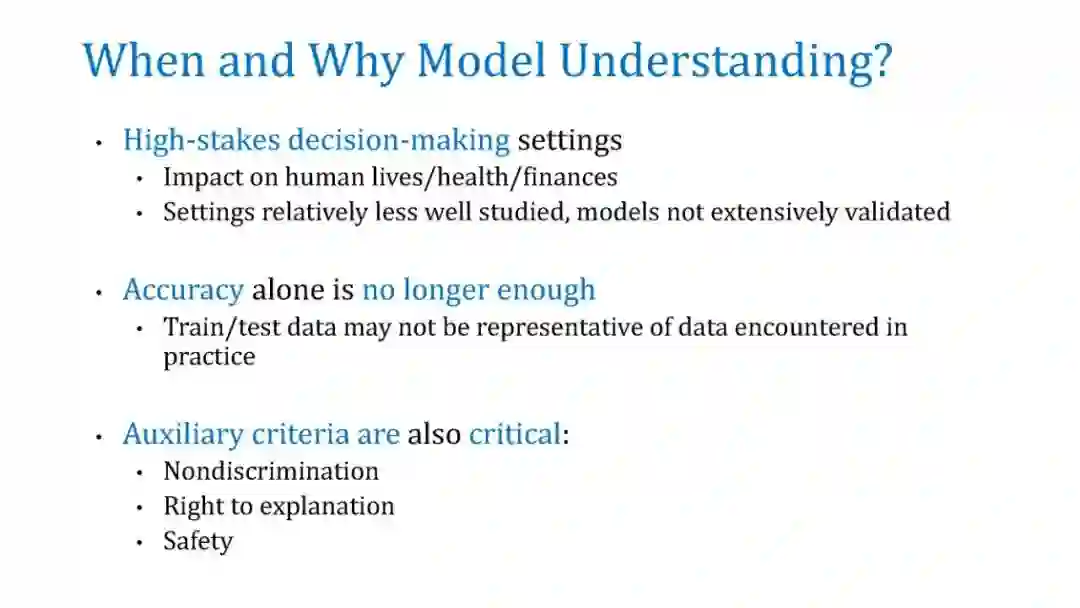 When and Why Model Understanding?

• High-stakes decision-making settings
  • Impact on human lives/health/finances
  • Settings relatively less well studied, models not extensively validated

• Accuracy alone is no longer enough
  • Train/test data may not be representative of data encountered in practice

• Auxiliary criteria are also critical:
  • Nondiscrimination
  • Right to explanation
  • Safety